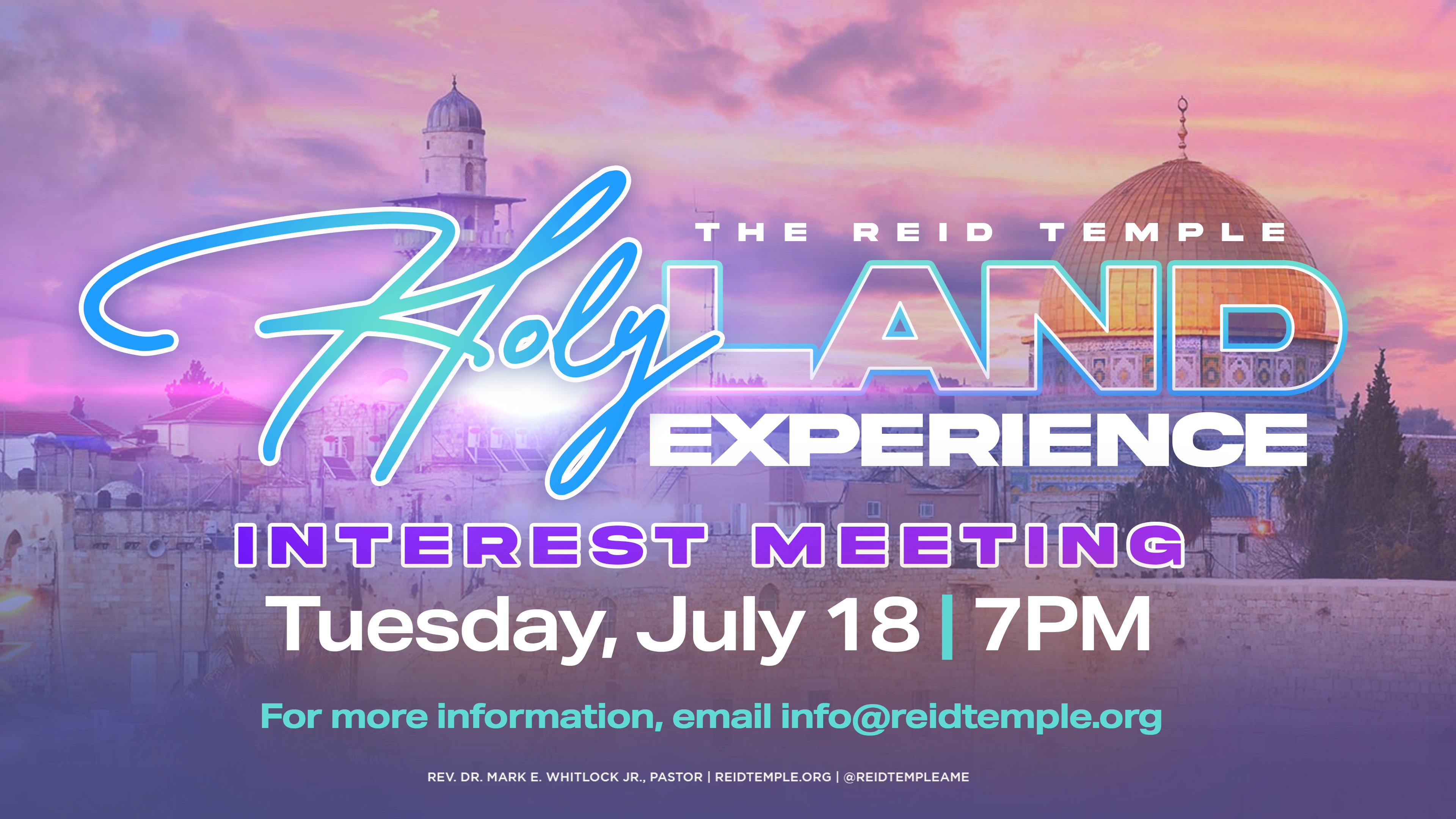 THE REID TEMPLE

Holy LAND EXPERIENCE

INTEREST MEETING

Tuesday, July 18 | 7PM

For more information, email info@reidtemple.org

REV. DR. MARK E. WHITLOCK JR., PASTOR | REIDTEMPLE.ORG | @REIDTEMPLEAME